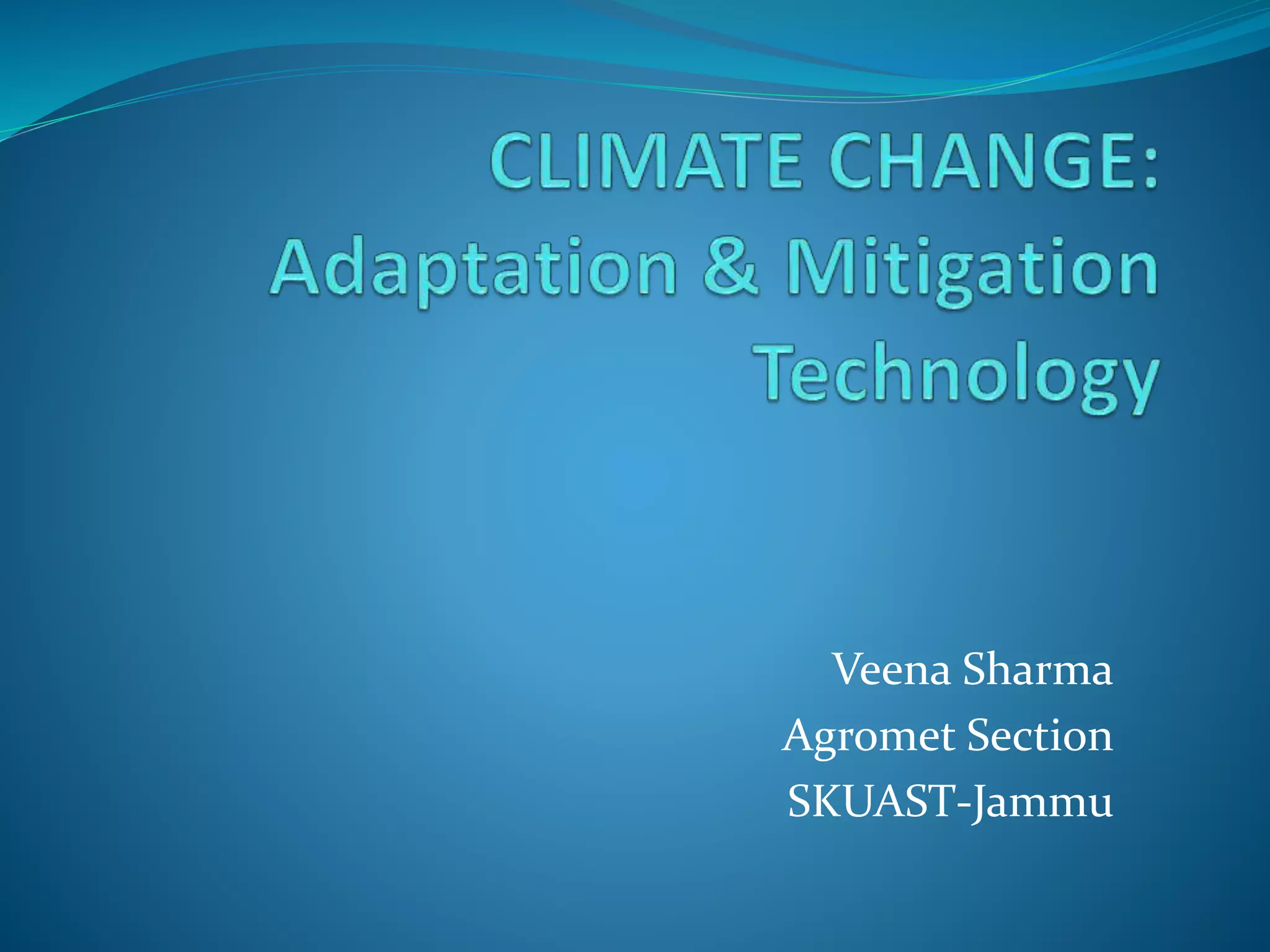 CLIMATE CHANGE: Adaptation & Mitigation Technology

Veena Sharma
Agromet Section
SKUAST-Jammu